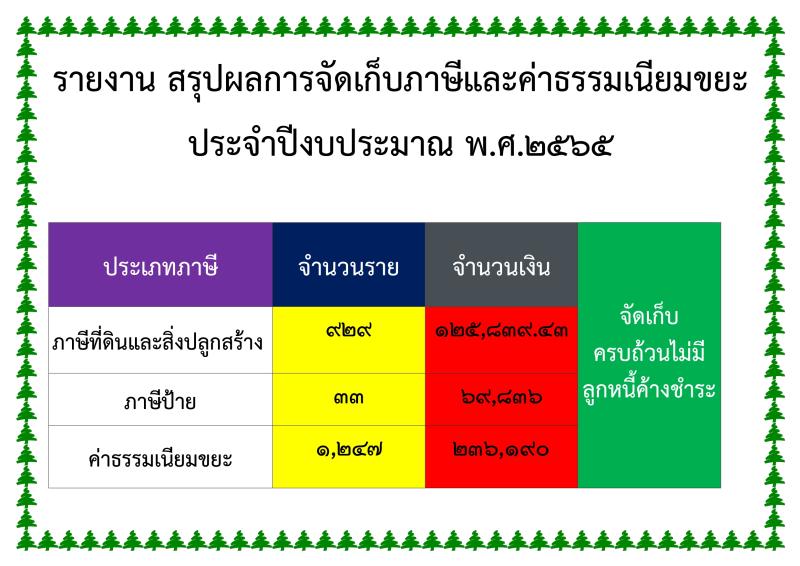 รายงาน สรุปผลการจัดเก็บภาษีและค่าธรรมเนียมขยะ

ประจำปีงบประมาณ พ.ศ.๒๕๖๕

| ประเภทภาษี | จำนวนราย | จำนวนเงิน | |
|---|---|---|---|
| ภาษีที่ดินและสิ่งปลูกสร้าง | ๙๒๙ | ๑๒๕,๘๓๙.๔๓ | จัดเก็บ ครบถ้วนไม่มี ลูกหนี้ค้างชำระ |
| ภาษีป้าย | ๓๓ | ๖๙,๘๓๖ | |
| ค่าธรรมเนียมขยะ | ๑,๒๔๗ | ๒๓๖,๑๙๐ | |